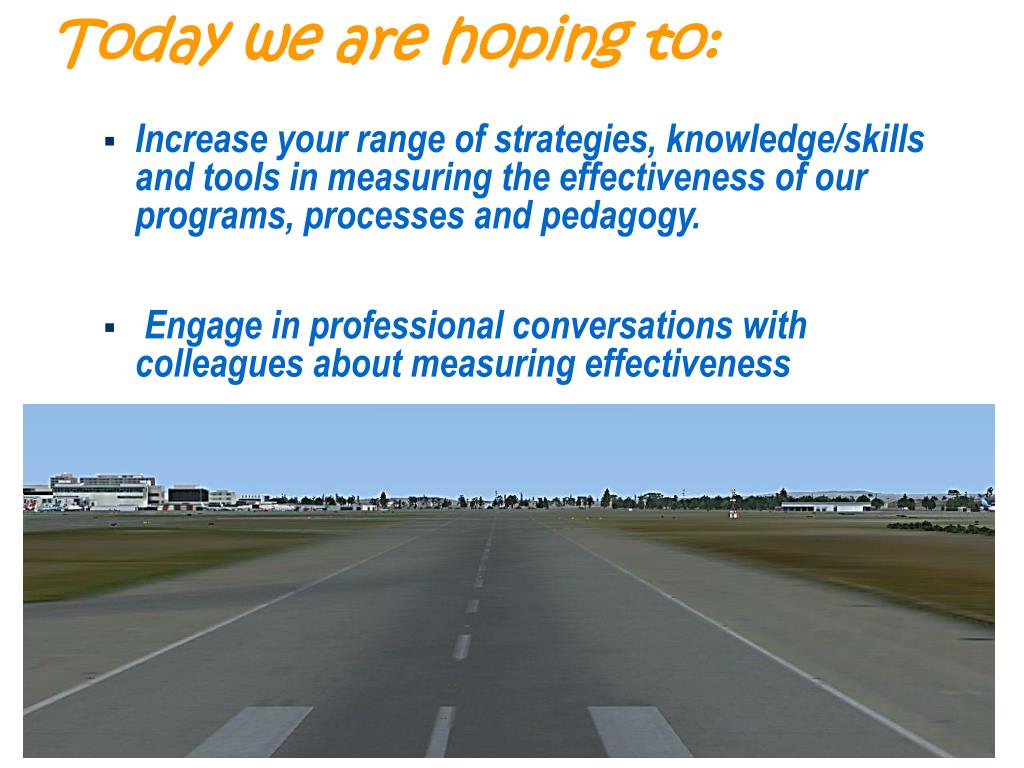 Today we are hoping to:

▪ Increase your range of strategies, knowledge/skills and tools in measuring the effectiveness of our programs, processes and pedagogy.

▪ Engage in professional conversations with colleagues about measuring effectiveness